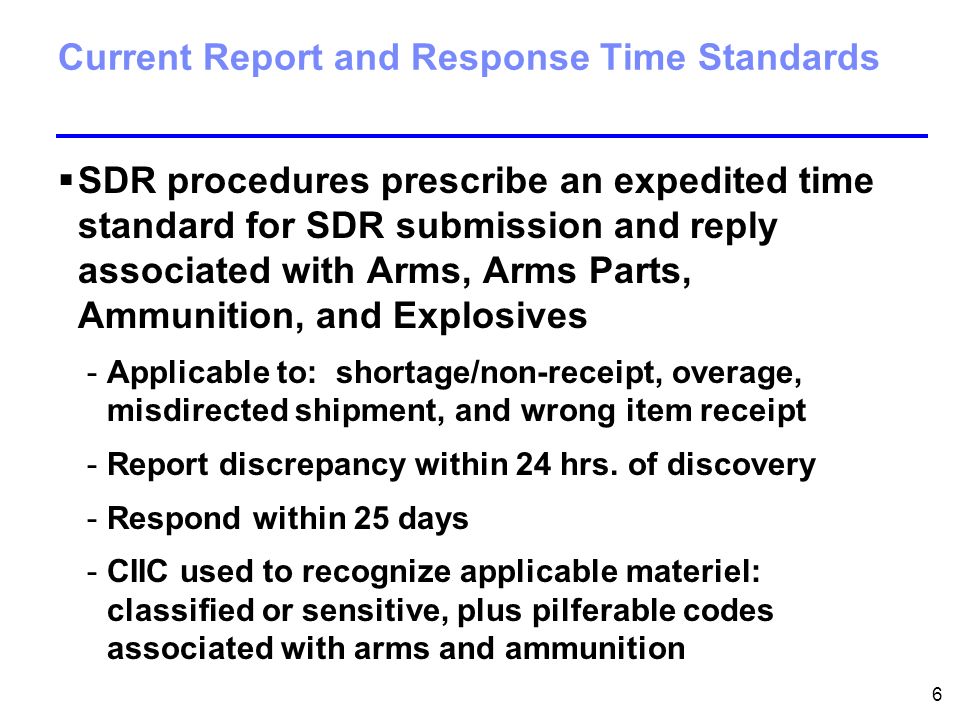 Current Report and Response Time Standards

▪ SDR procedures prescribe an expedited time standard for SDR submission and reply associated with Arms, Arms Parts, Ammunition, and Explosives

- Applicable to: shortage/non-receipt, overage, misdirected shipment, and wrong item receipt

- Report discrepancy within 24 hrs. of discovery

- Respond within 25 days

- CIIC used to recognize applicable materiel: classified or sensitive, plus pilferable codes associated with arms and ammunition

6